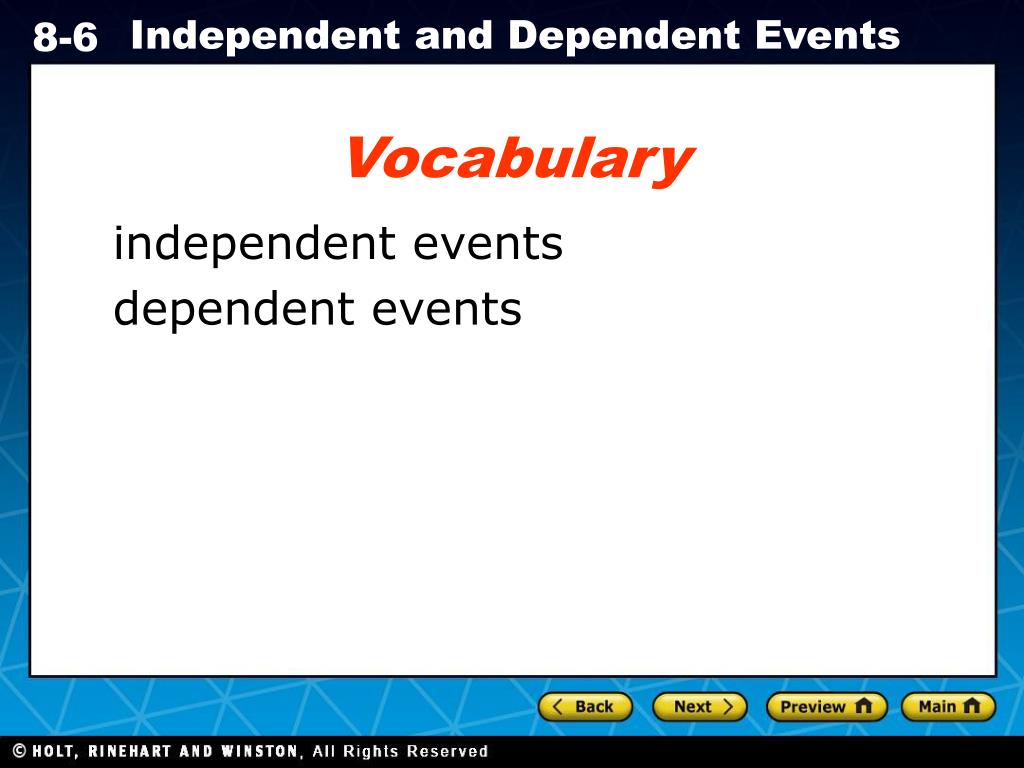 8-6 Independent and Dependent Events

Vocabulary

independent events
dependent events

Back
Next
Preview
Main

© HOLT, RINEHART AND WINSTON, All Rights Reserved